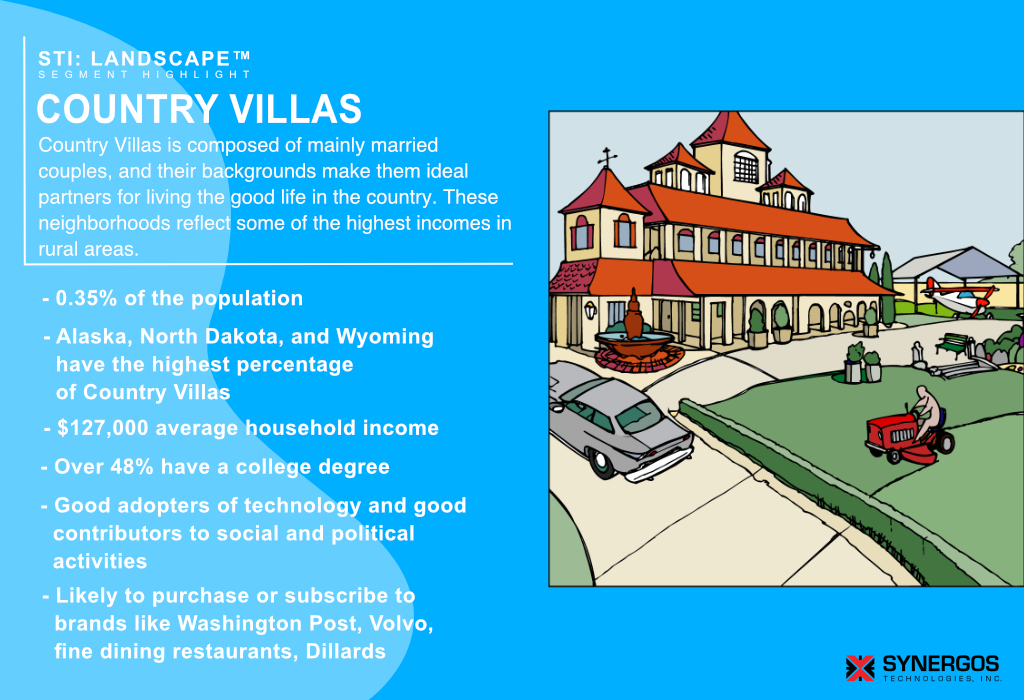 STI: LANDSCAPE™
SEGMENT HIGHLIGHT

COUNTRY VILLAS

Country Villas is composed of mainly married couples, and their backgrounds make them ideal partners for living the good life in the country. These neighborhoods reflect some of the highest incomes in rural areas.

- 0.35% of the population

- Alaska, North Dakota, and Wyoming have the highest percentage of Country Villas

- $127,000 average household income

- Over 48% have a college degree

- Good adopters of technology and good contributors to social and political activities

- Likely to purchase or subscribe to brands like Washington Post, Volvo, fine dining restaurants, Dillards

SYNERGOS
TECHNOLOGIES, INC.